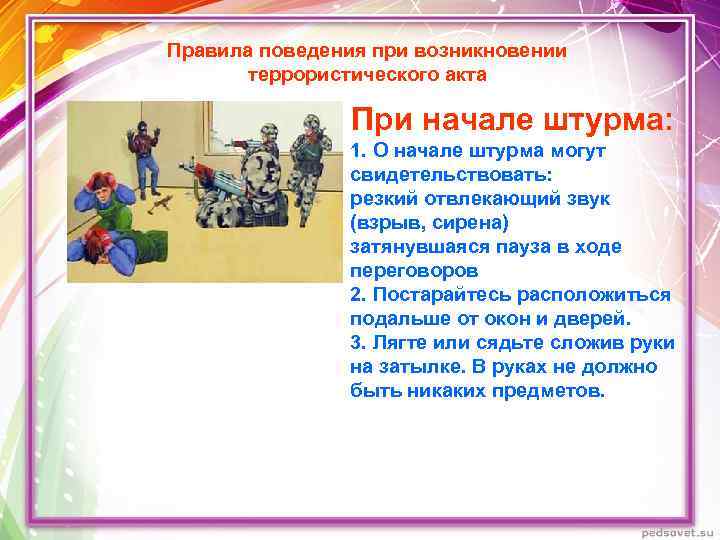 Правила поведения при возникновении террористического акта

При начале штурма:
1. О начале штурма могут свидетельствовать:
резкий отвлекающий звук (взрыв, сирена)
затянувшаяся пауза в ходе переговоров
2. Постарайтесь расположиться подальше от окон и дверей.
3. Лягте или сядьте сложив руки на затылке. В руках не должно быть никаких предметов.

pedsovet.su